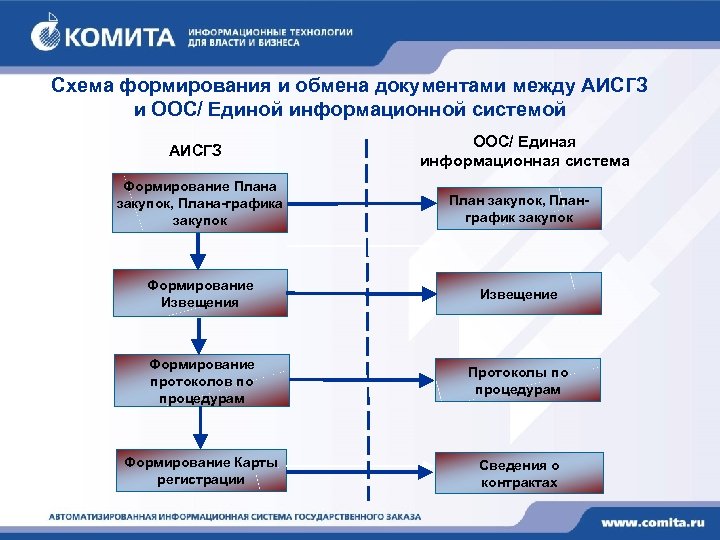 КОМИТА ИНФОРМАЦИОННЫЕ ТЕХНОЛОГИИ ДЛЯ ВЛАСТИ И БИЗНЕСА

Схема формирования и обмена документами между АИСГЗ и ООС/ Единой информационной системой

АИСГЗ

Формирование Плана закупок, Плана-графика закупок

Формирование Извещения

Формирование протоколов по процедурам

Формирование Карты регистрации

ООС/ Единая информационная система

План закупок, План-график закупок

Извещение

Протоколы по процедурам

Сведения о контрактах

АВТОМАТИЗИРОВАННАЯ ИНФОРМАЦИОННАЯ СИСТЕМА ГОСУДАРСТВЕННОГО ЗАКАЗА

www.comita.ru